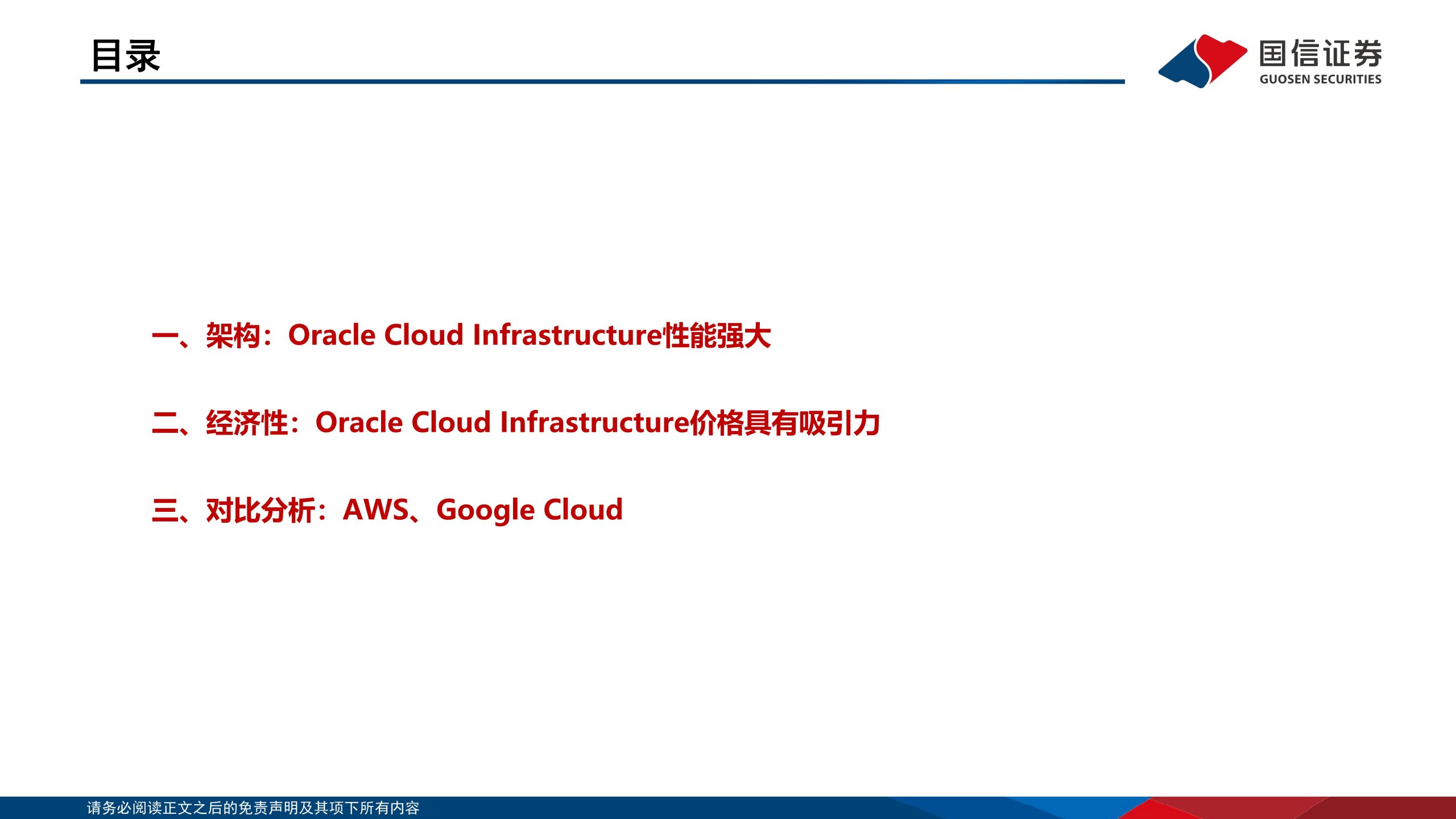 目录

国信证券
GUOSEN SECURITIES

一、架构：Oracle Cloud Infrastructure性能强大

二、经济性：Oracle Cloud Infrastructure价格具有吸引力

三、对比分析：AWS、Google Cloud

请务必阅读正文之后的免责声明及其项下所有内容